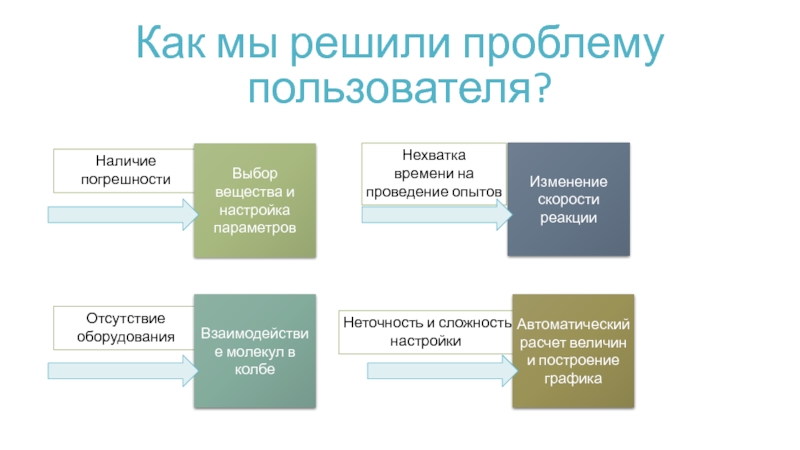 Как мы решили проблему пользователя?

Наличие погрешности

Выбор вещества и настройка параметров

Нехватка времени на проведение опытов

Изменение скорости реакции

Отсутствие оборудования

Взаимодействие молекул в колбе

Неточность и сложность настройки

Автоматический расчет величин и построение графика